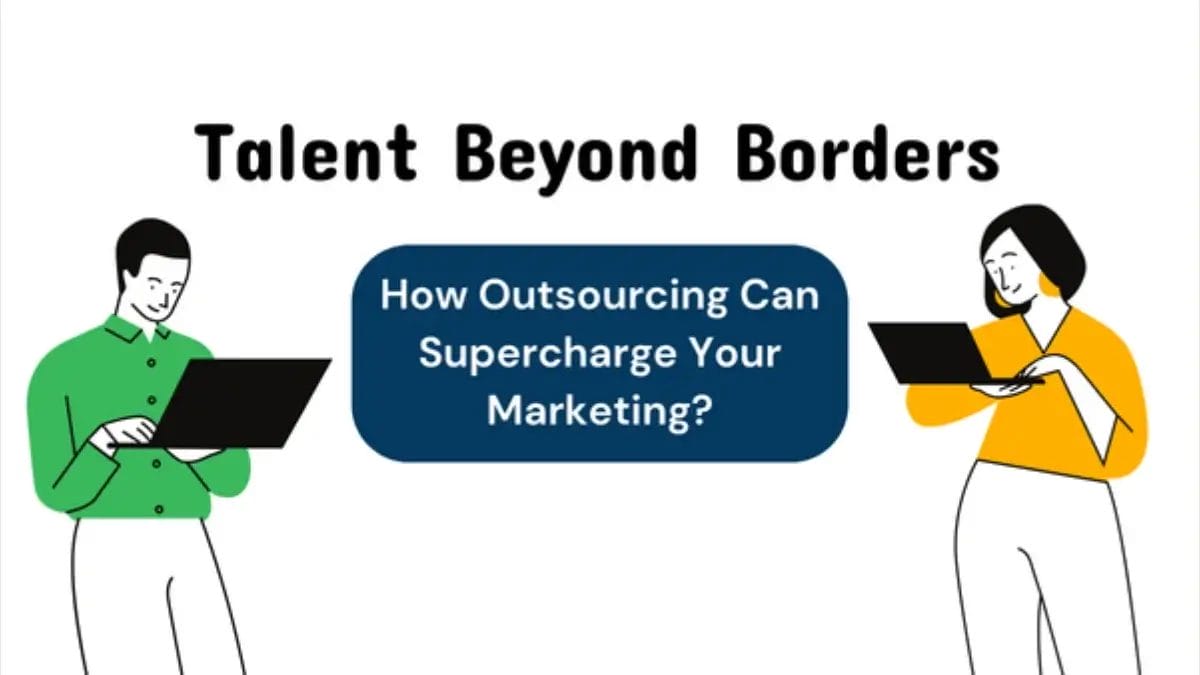 Talent Beyond Borders

How Outsourcing Can Supercharge Your Marketing?